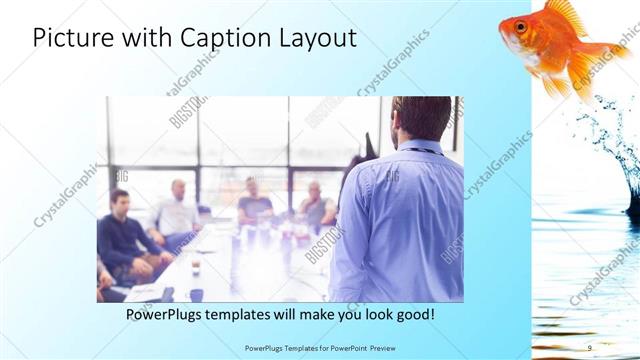 Picture with Caption Layout

CrystalGraphics

BIGSTOCK

PowerPlugs templates will make you look good!

PowerPlugs Templates for PowerPoint Preview

9